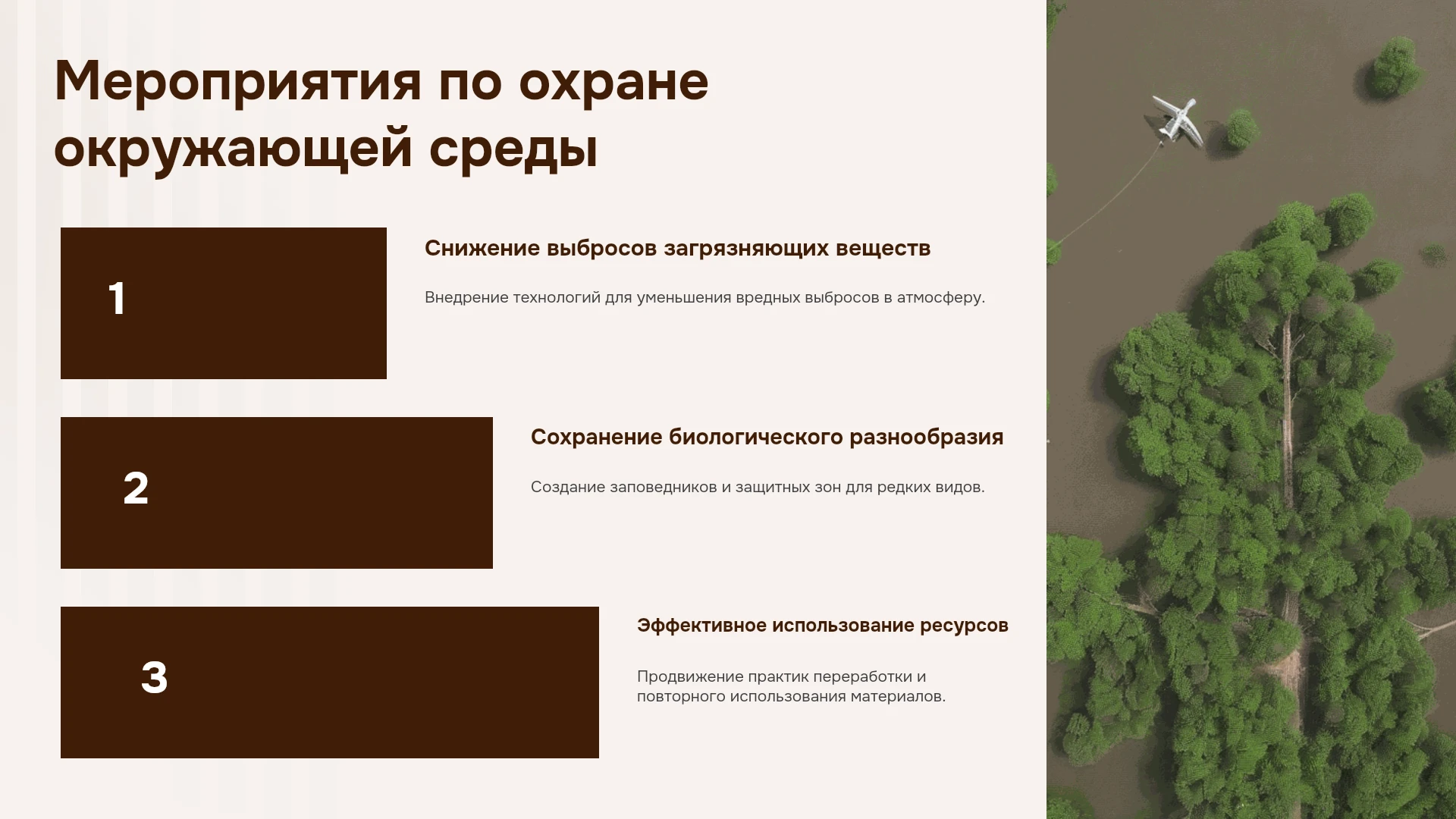 Мероприятия по охране окружающей среды

1

Снижение выбросов загрязняющих веществ

Внедрение технологий для уменьшения вредных выбросов в атмосферу.

2

Сохранение биологического разнообразия

Создание заповедников и защитных зон для редких видов.

3

Эффективное использование ресурсов

Продвижение практик переработки и повторного использования материалов.